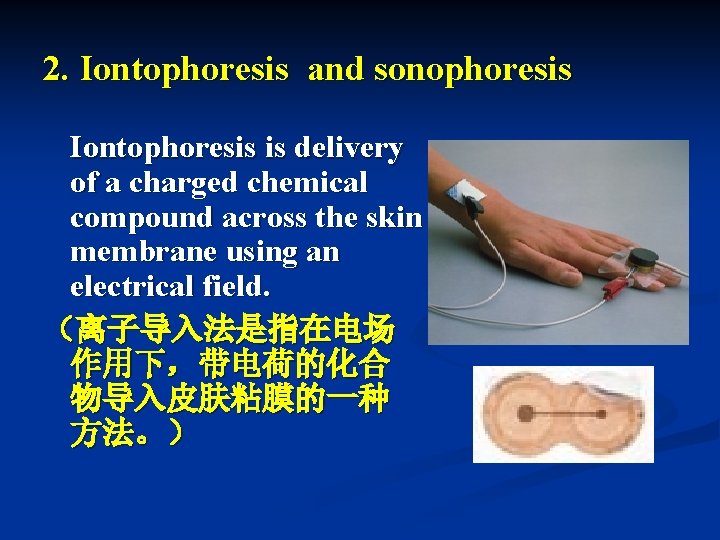 2. Iontophoresis and sonophoresis

Iontophoresis is delivery of a charged chemical compound across the skin membrane using an electrical field.

（离子导入法是指在电场作用下，带电荷的化合物导入皮肤粘膜的一种方法。）